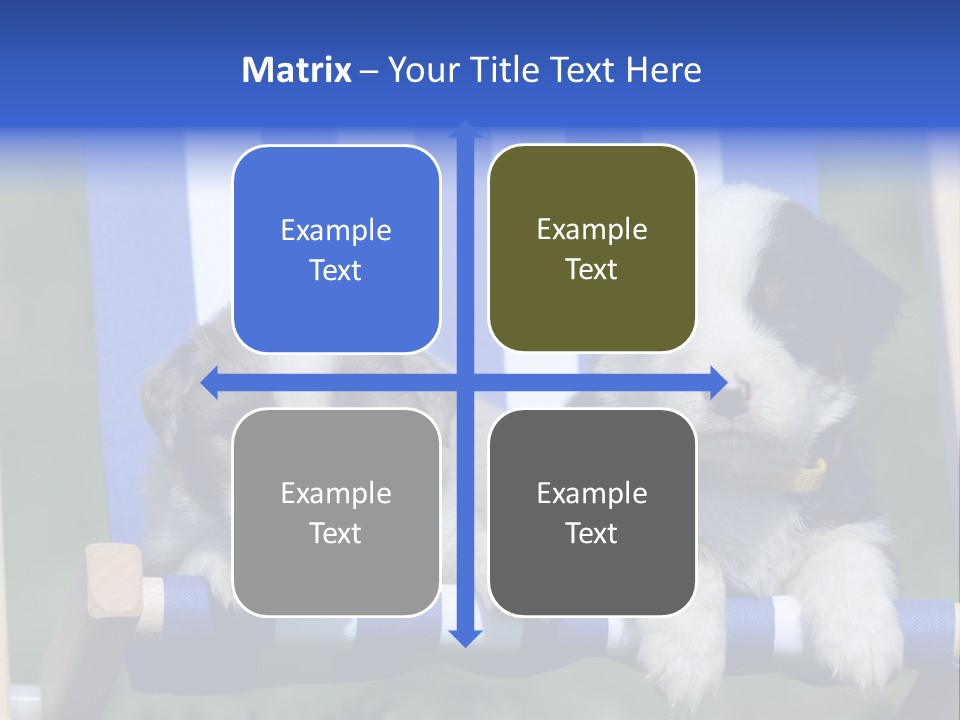 Matrix – Your Title Text Here

Example Text

Example Text

Example Text

Example Text